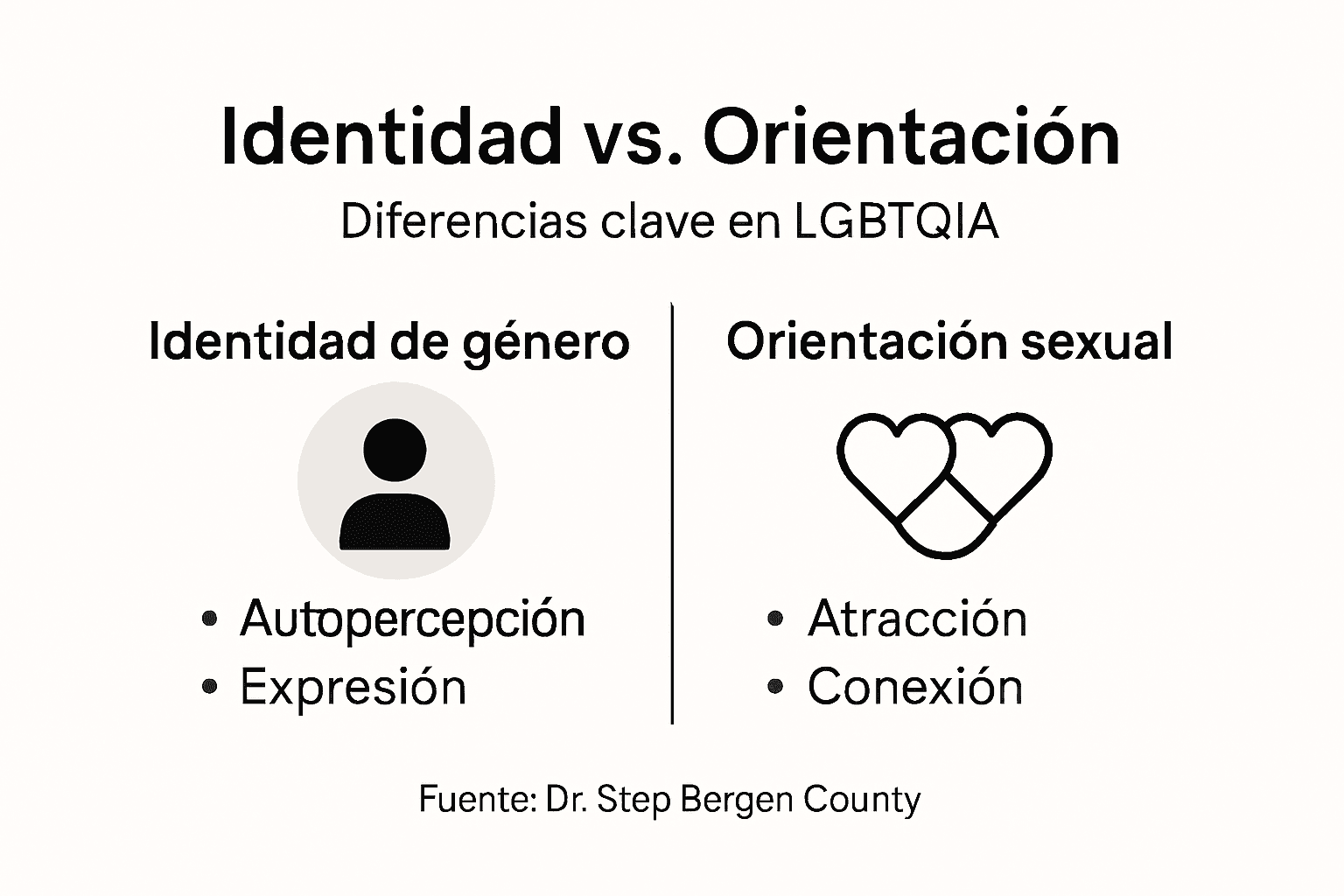 Identidad vs. Orientación

Diferencias clave en LGBTQIA

Identidad de género

• Autopercepción
• Expresión

Orientación sexual

• Atracción
• Conexión

Fuente: Dr. Step Bergen County